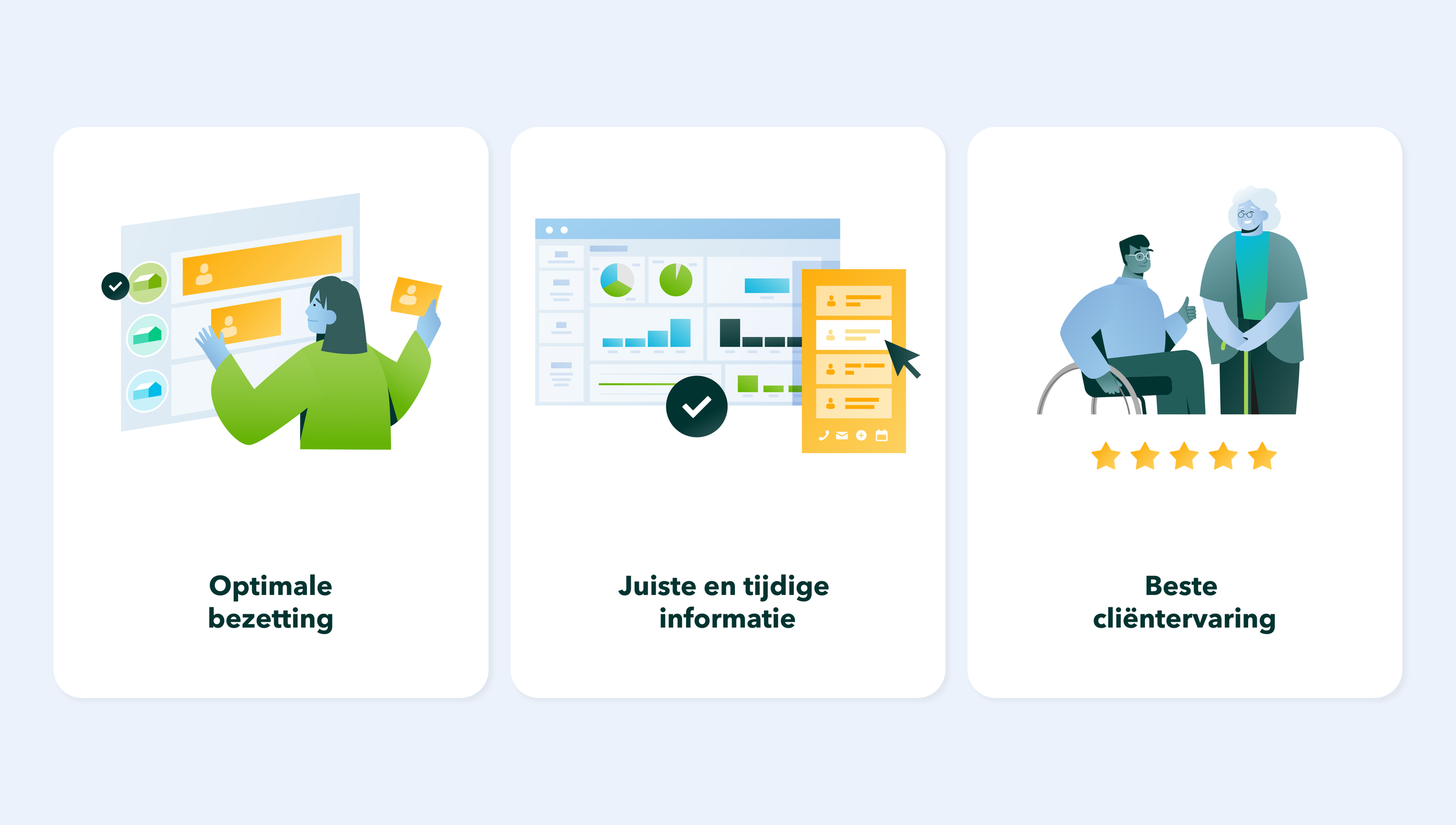 Optimale bezetting

Juiste en tijdige informatie

Beste cliëntervaring